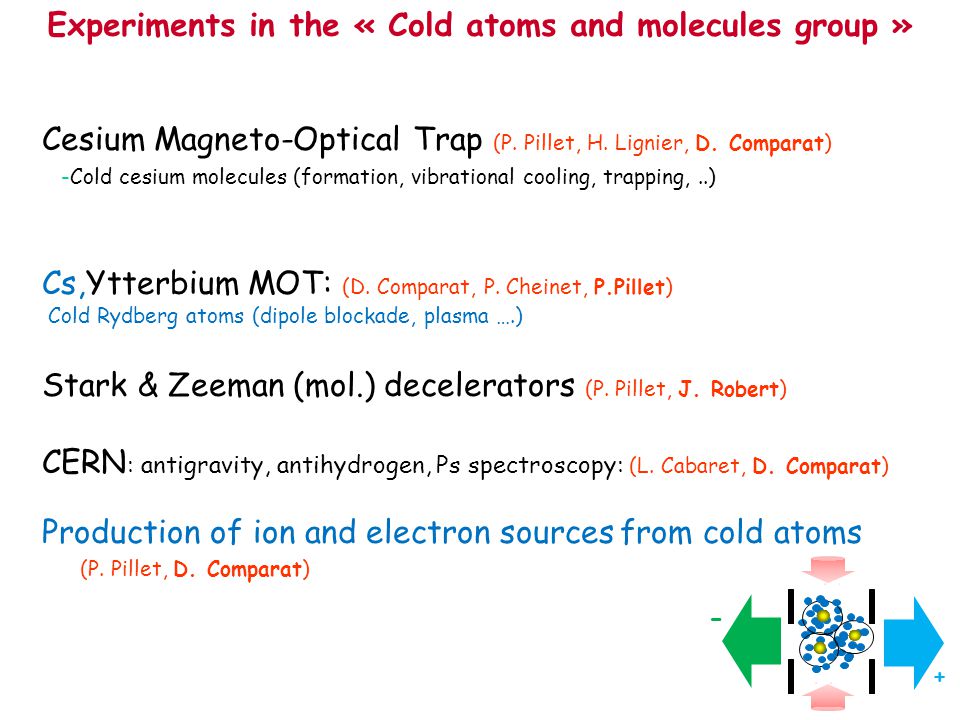 Experiments in the « Cold atoms and molecules group »

Cesium Magneto-Optical Trap (P. Pillet, H. Lignier, D. Comparat)
-Cold cesium molecules (formation, vibrational cooling, trapping, ..)

Cs,Ytterbium MOT: (D. Comparat, P. Cheinet, P.Pillet)
Cold Rydberg atoms (dipole blockade, plasma ….)

Stark & Zeeman (mol.) decelerators (P. Pillet, J. Robert)

CERN: antigravity, antihydrogen, Ps spectroscopy: (L. Cabaret, D. Comparat)

Production of ion and electron sources from cold atoms
(P. Pillet, D. Comparat)

-

+